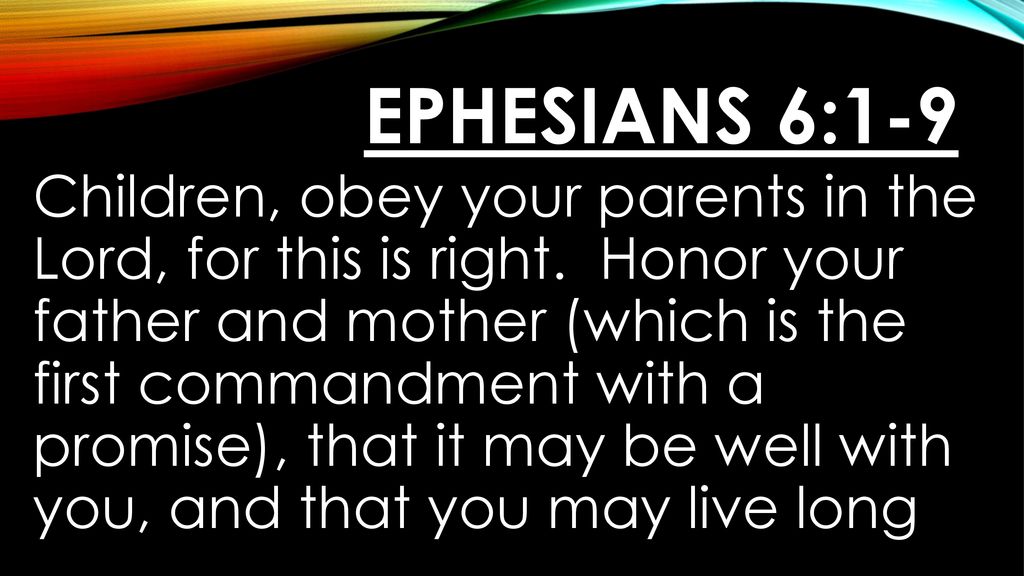 EPHESIANS 6:1-9

Children, obey your parents in the Lord, for this is right. Honor your father and mother (which is the first commandment with a promise), that it may be well with you, and that you may live long